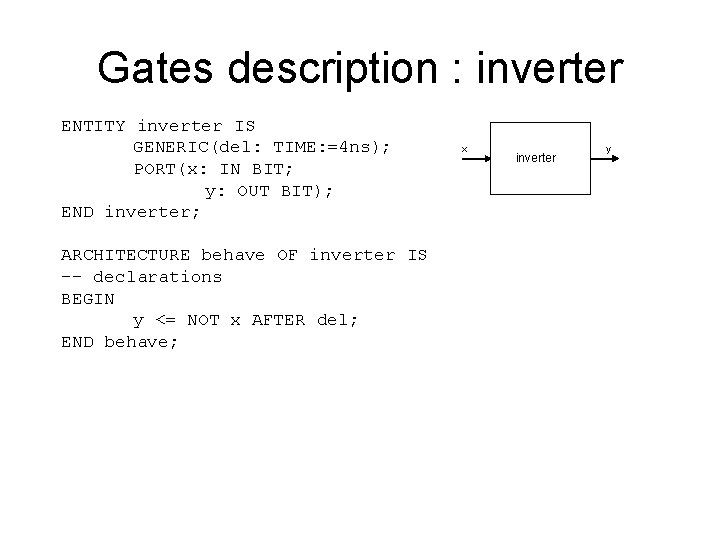 Gates description : inverter

ENTITY inverter IS
GENERIC(del: TIME:=4ns);
PORT(x: IN BIT;
y: OUT BIT);
END inverter;

ARCHITECTURE behave OF inverter IS
-- declarations
BEGIN
y <= NOT x AFTER del;
END behave;

x
inverter
y